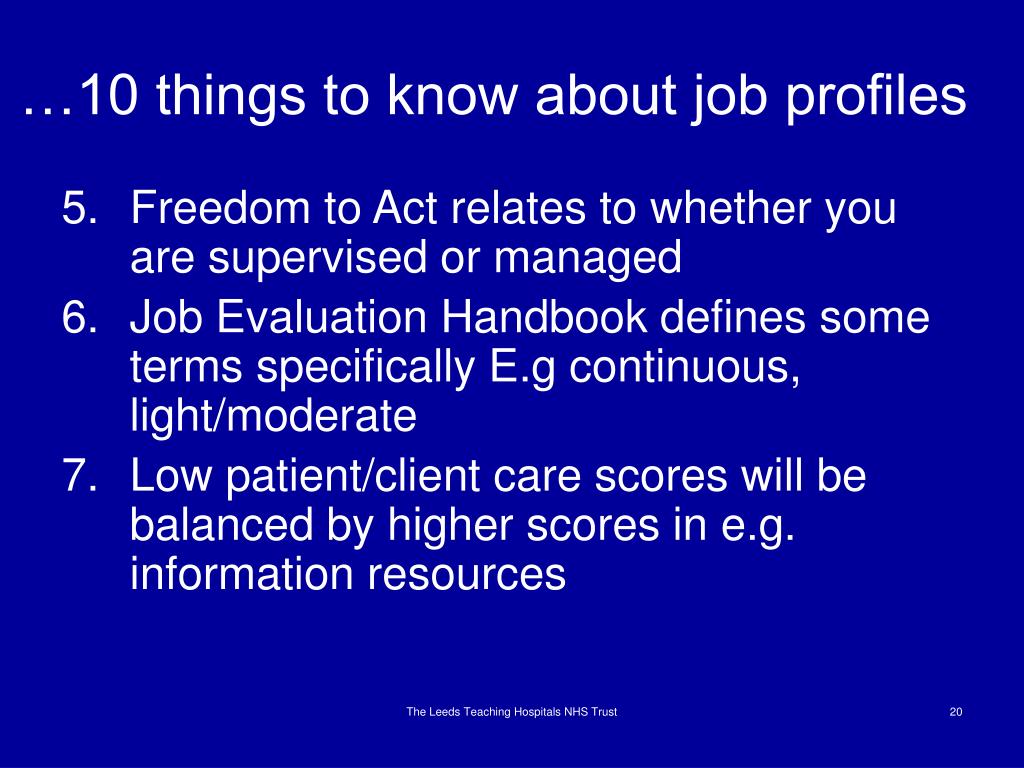 …10 things to know about job profiles

5. Freedom to Act relates to whether you are supervised or managed
6. Job Evaluation Handbook defines some terms specifically E.g continuous, light/moderate
7. Low patient/client care scores will be balanced by higher scores in e.g. information resources

The Leeds Teaching Hospitals NHS Trust

20